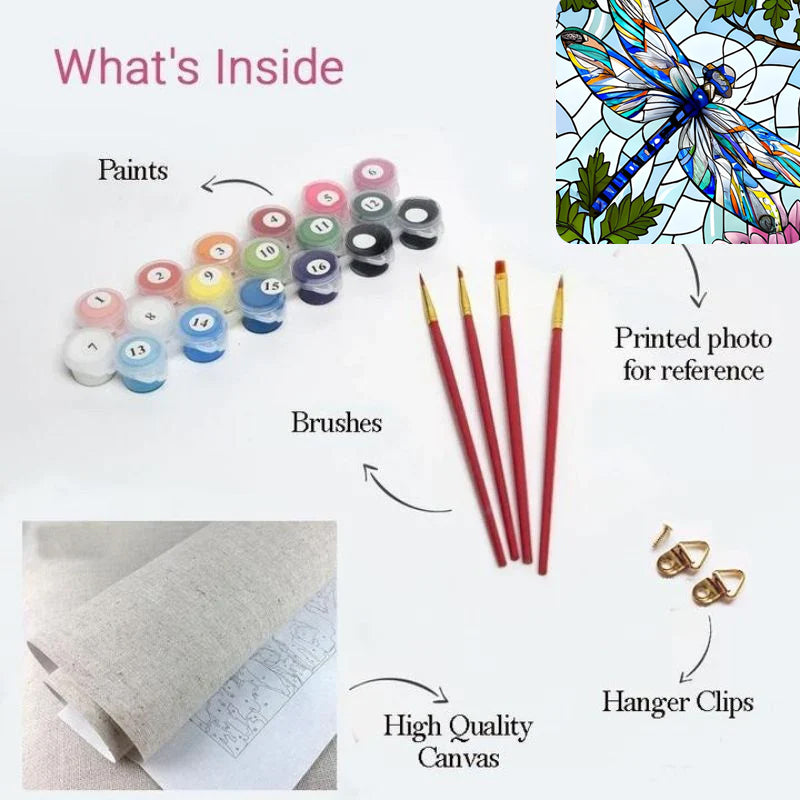 What's Inside

Paints

1 2 3 4 5 6 7 8 9 10 11 12 13 14 15 16

Printed photo for reference

Brushes

Hanger Clips

High Quality Canvas